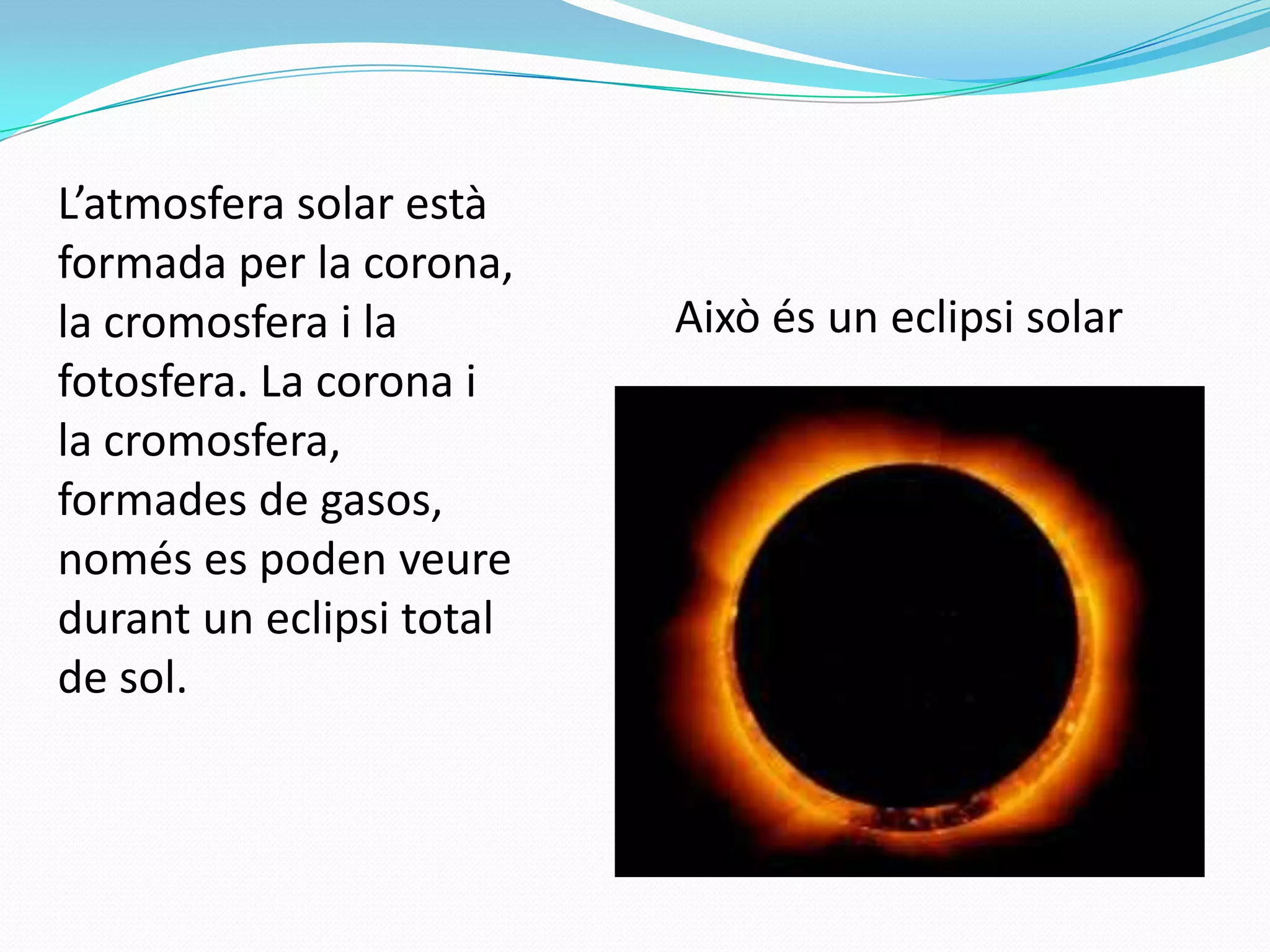 L’atmosfera solar està formada per la corona, la cromosfera i la fotosfera. La corona i la cromosfera, formades de gasos, només es poden veure durant un eclipsi total de sol.

Això és un eclipsi solar